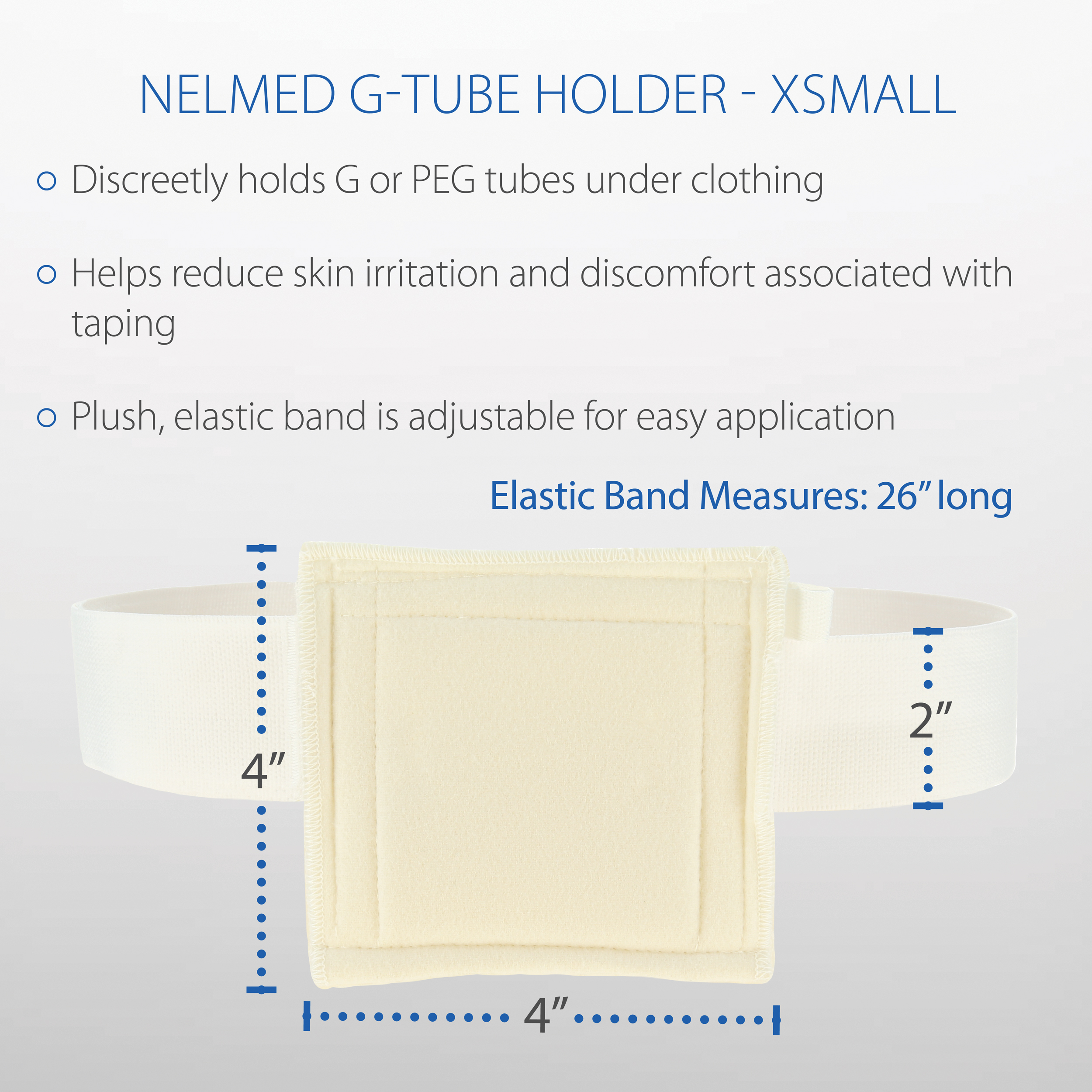 NELMED G-TUBE HOLDER - XSMALL

○ Discreetly holds G or PEG tubes under clothing

○ Helps reduce skin irritation and discomfort associated with taping

○ Plush, elastic band is adjustable for easy application

Elastic Band Measures: 26” long

4”

2”

4”